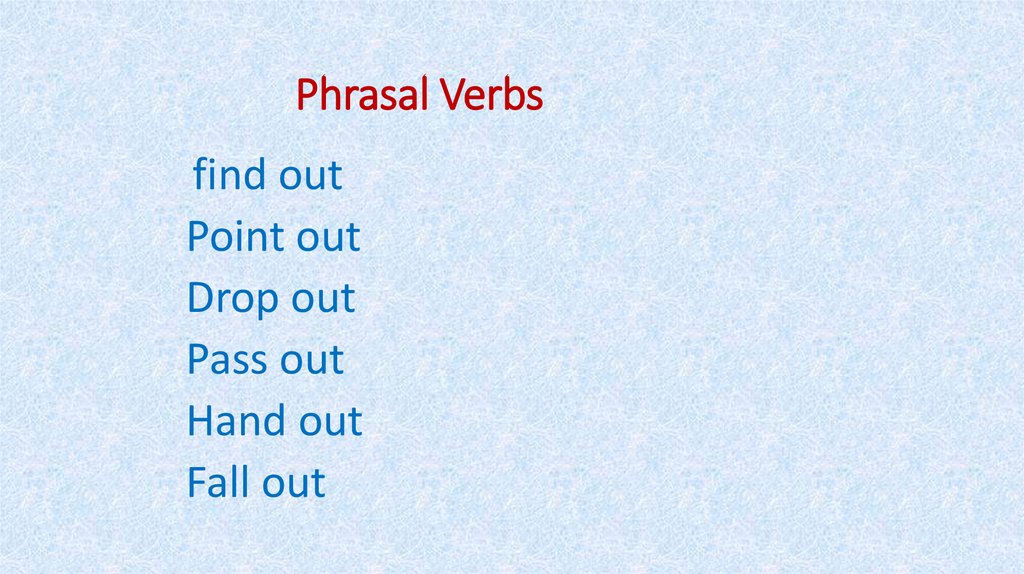 Phrasal Verbs

find out
Point out
Drop out
Pass out
Hand out
Fall out